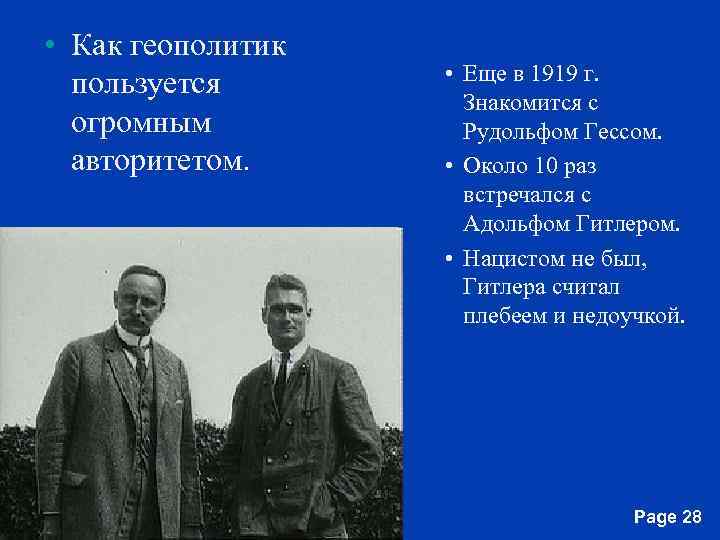 • Как геополитик пользуется огромным авторитетом.

• Еще в 1919 г. Знакомится с Рудольфом Гессом.
• Около 10 раз встречался с Адольфом Гитлером.
• Нацистом не был, Гитлера считал плебеем и недоучкой.

Page 28